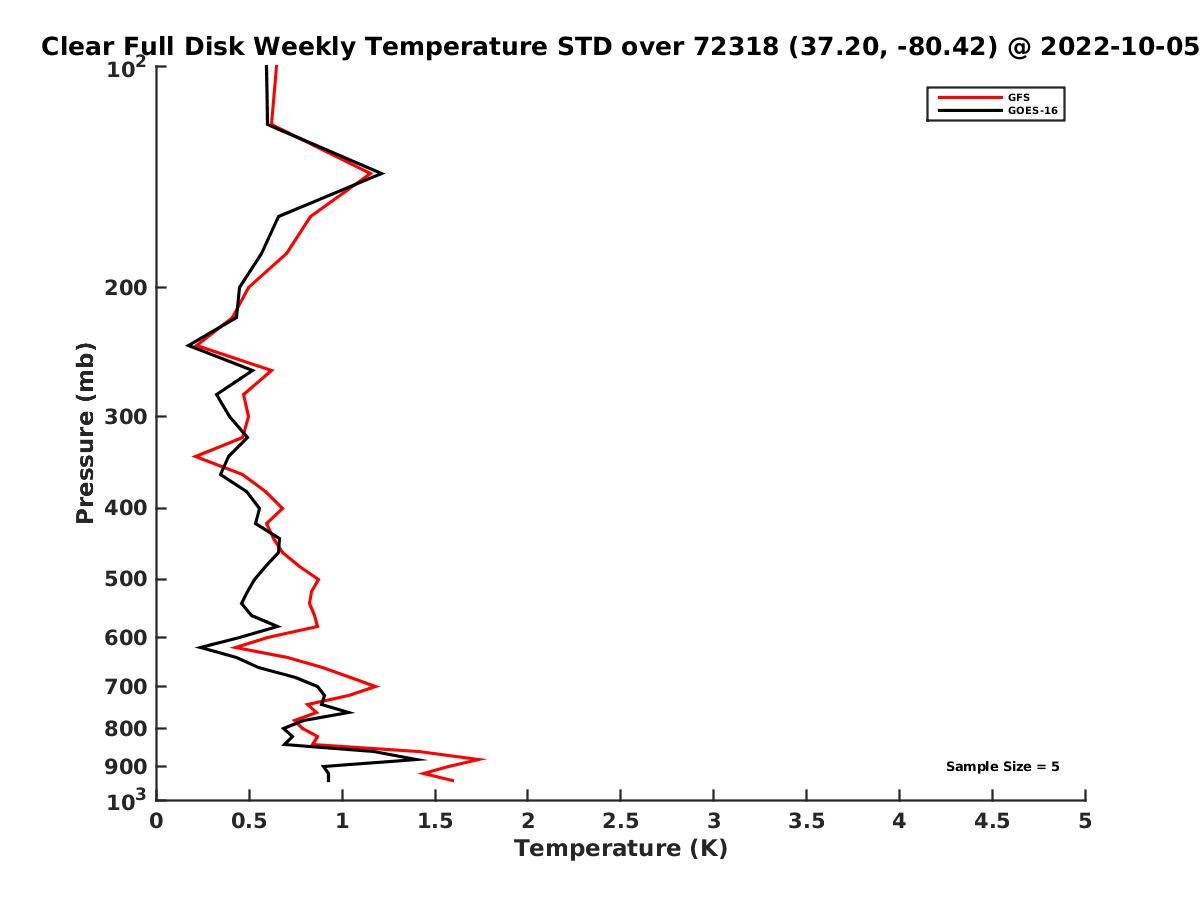 Clear Full Disk Weekly Temperature STD over 72318 (37.20, -80.42) @ 2022-10-05

GFS
GOES-16

Pressure (mb)

$10^2$
200
300
400
500
600
700
800
900
$10^3$

Sample Size = 5

0
0.5
1
1.5
2
2.5
3
3.5
4
4.5
5

Temperature (K)